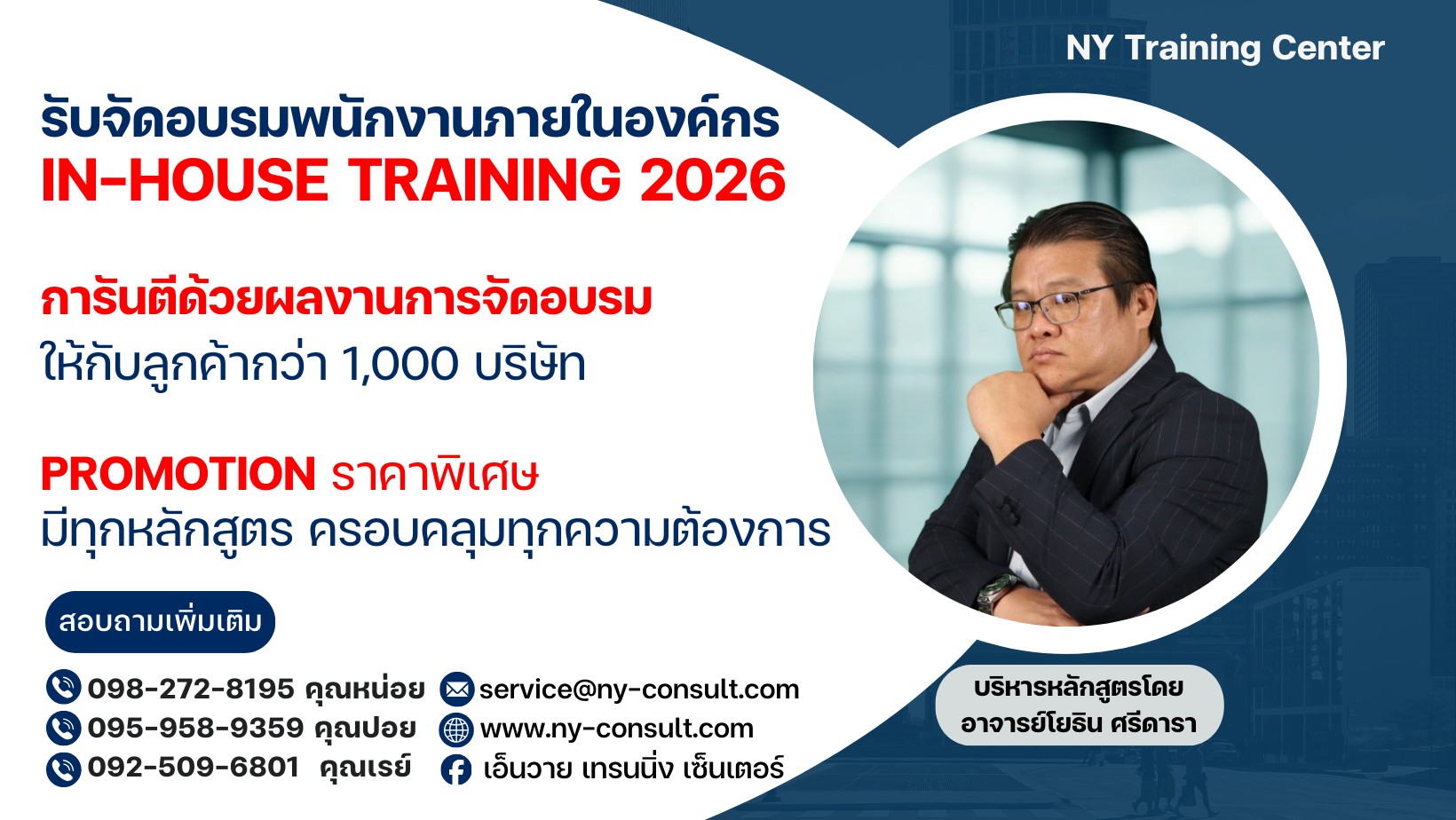 NY Training Center

รับจัดอบรมพนักงานภายในองค์กร
IN-HOUSE TRAINING 2026

การันตีด้วยผลงานการจัดอบรม
ให้กับลูกค้ากว่า 1,000 บริษัท

PROMOTION ราคาพิเศษ
มีทุกหลักสูตร ครอบคลุมทุกความต้องการ

สอบถามเพิ่มเติม

098-272-8195 คุณหน่อย
095-958-9359 คุณปอย
092-509-6801 คุณเรย์

service@ny-consult.com
www.ny-consult.com
เอ็นวาย เทรนนิ่ง เซ็นเตอร์

บริหารหลักสูตรโดย
อาจารย์โยธิน ศรีดารา